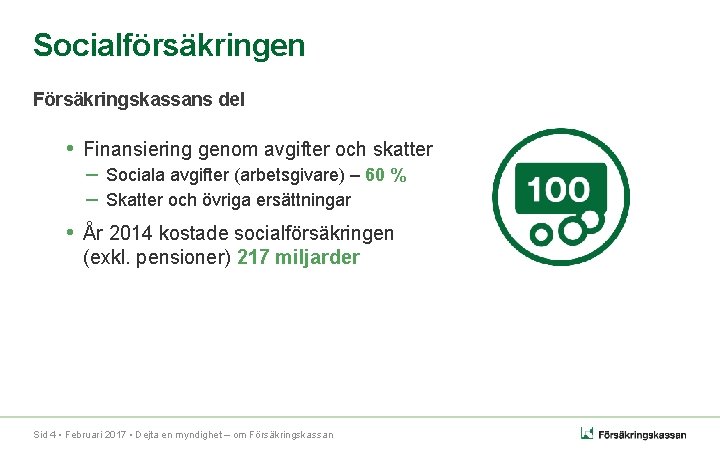 Socialförsäkringen

Försäkringskassans del

• Finansiering genom avgifter och skatter
– Sociala avgifter (arbetsgivare) – 60 %
– Skatter och övriga ersättningar

• År 2014 kostade socialförsäkringen (exkl. pensioner) 217 miljarder

100

Sid 4 • Februari 2017 • Dejta en myndighet – om Försäkringskassan

Försäkringskassan